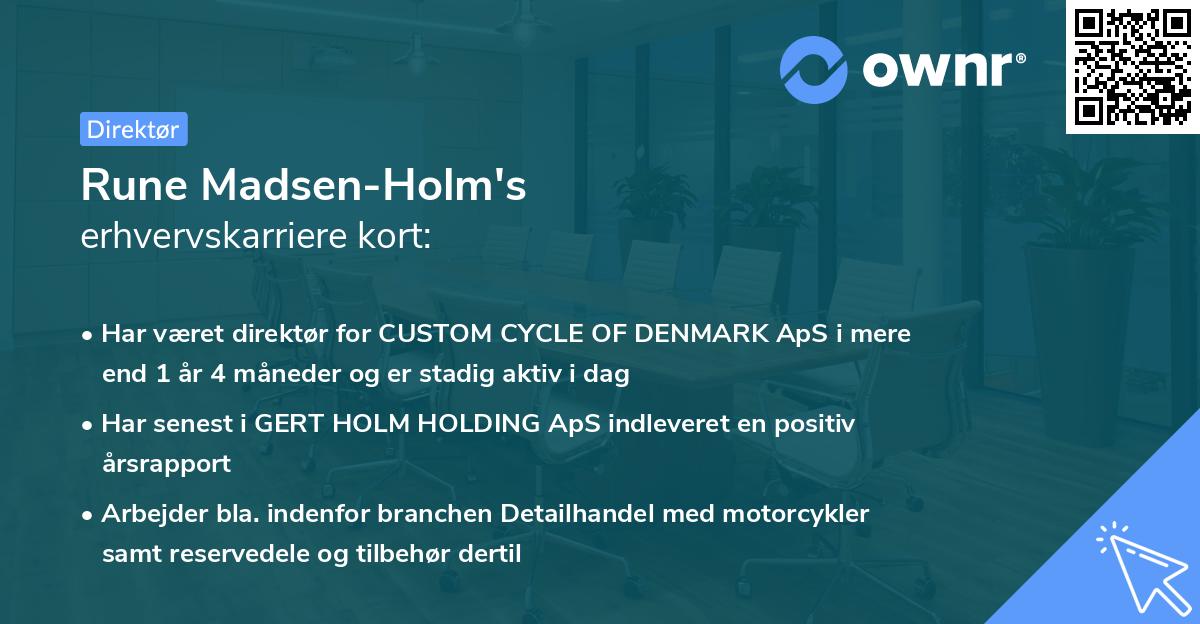 ownr®

Direktør

Rune Madsen-Holm's
erhvervskarriere kort:

• Har været direktør for CUSTOM CYCLE OF DENMARK ApS i mere end 1 år 4 måneder og er stadig aktiv i dag

• Har senest i GERT HOLM HOLDING ApS indleveret en positiv årsrapport

• Arbejder bla. indenfor branchen Detailhandel med motorcykler samt reservedele og tilbehør dertil